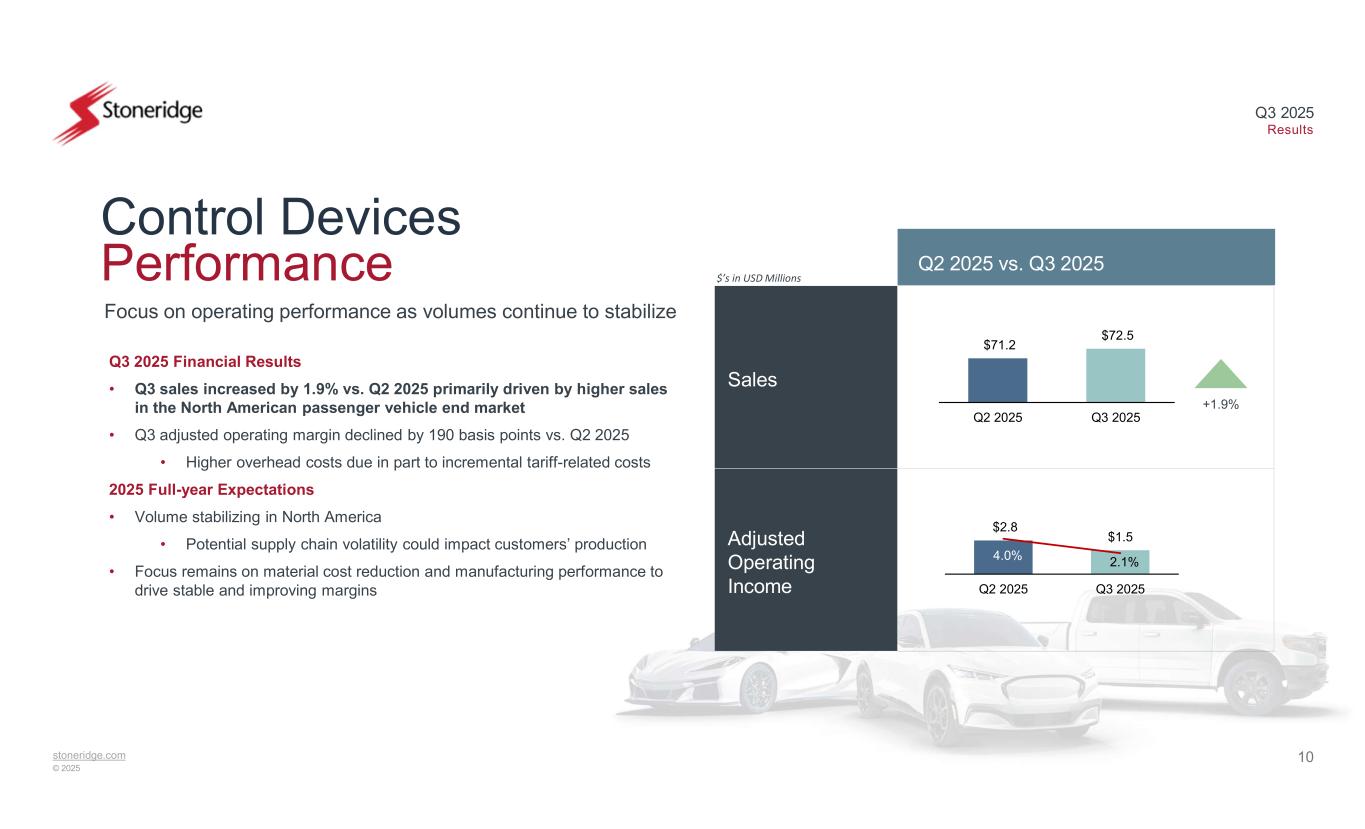 Stoneridge

Q3 2025
Results

Control Devices
Performance

Focus on operating performance as volumes continue to stabilize

Q3 2025 Financial Results

• Q3 sales increased by 1.9% vs. Q2 2025 primarily driven by higher sales in the North American passenger vehicle end market

• Q3 adjusted operating margin declined by 190 basis points vs. Q2 2025

• Higher overhead costs due in part to incremental tariff-related costs

2025 Full-year Expectations

• Volume stabilizing in North America

• Potential supply chain volatility could impact customers' production

• Focus remains on material cost reduction and manufacturing performance to drive stable and improving margins

$'s in USD Millions

Q2 2025 vs. Q3 2025

Sales

$71.2
$72.5
Q2 2025
Q3 2025
+1.9%

Adjusted Operating Income

$2.8
$1.5
4.0%
2.1%
Q2 2025
Q3 2025

stoneridge.com
© 2025

10